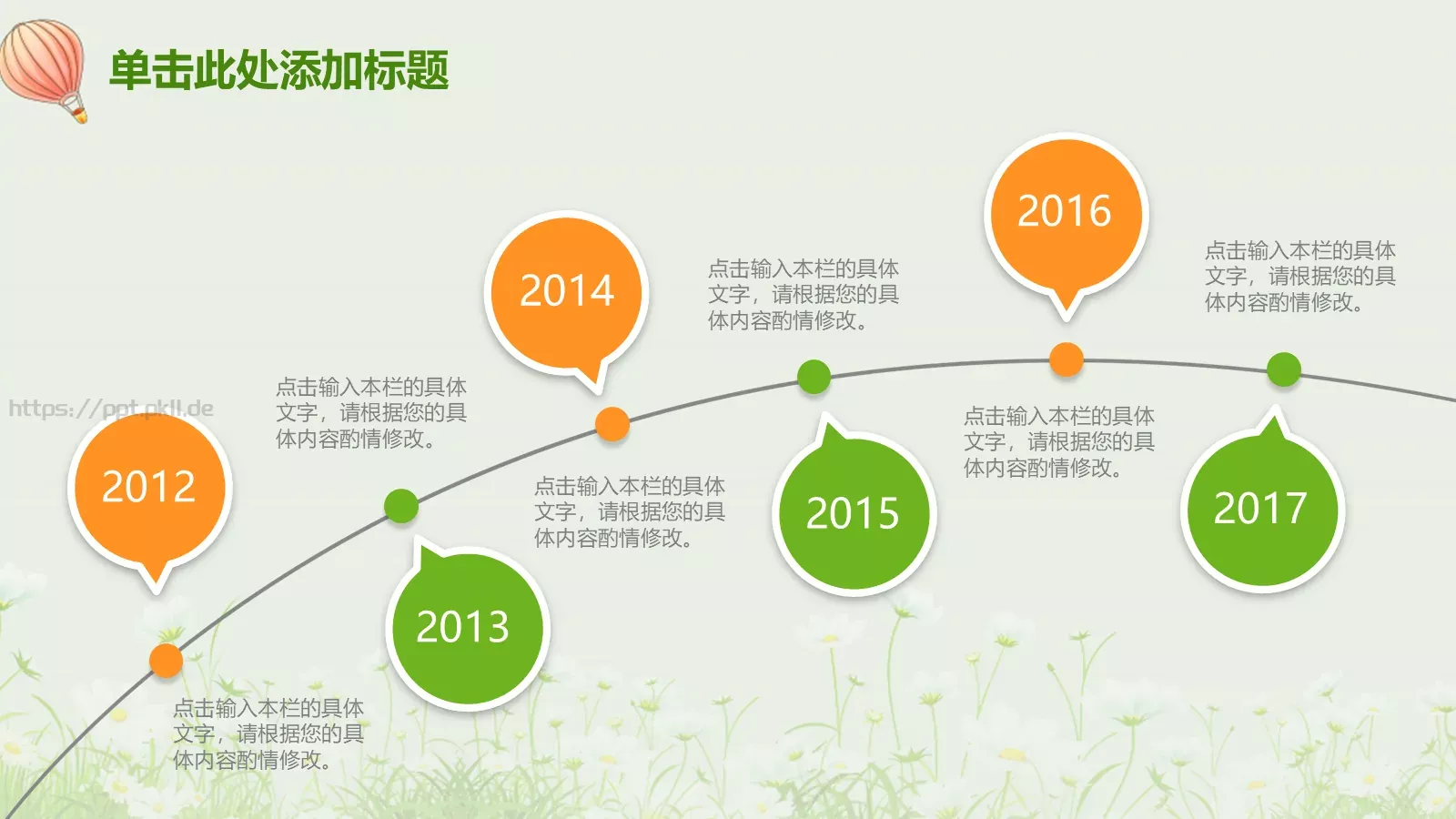 单击此处添加标题

https://ppt.pkll.de

2012

点击输入本栏的具体文字，请根据您的具体内容酌情修改。

2013

点击输入本栏的具体文字，请根据您的具体内容酌情修改。

2014

点击输入本栏的具体文字，请根据您的具体内容酌情修改。

2015

点击输入本栏的具体文字，请根据您的具体内容酌情修改。

2016

点击输入本栏的具体文字，请根据您的具体内容酌情修改。

2017

点击输入本栏的具体文字，请根据您的具体内容酌情修改。